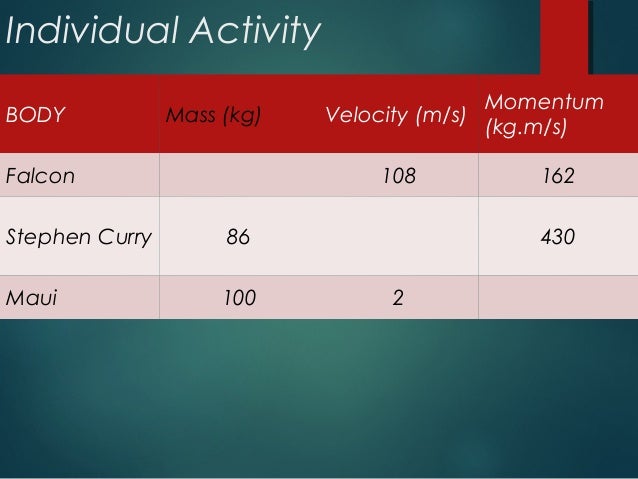 Individual Activity

| BODY | Mass (kg) | Velocity (m/s) | Momentum (kg.m/s) |
|---|---|---|---|
| Falcon | | 108 | 162 |
| Stephen Curry | 86 | | 430 |
| Maui | 100 | 2 | |